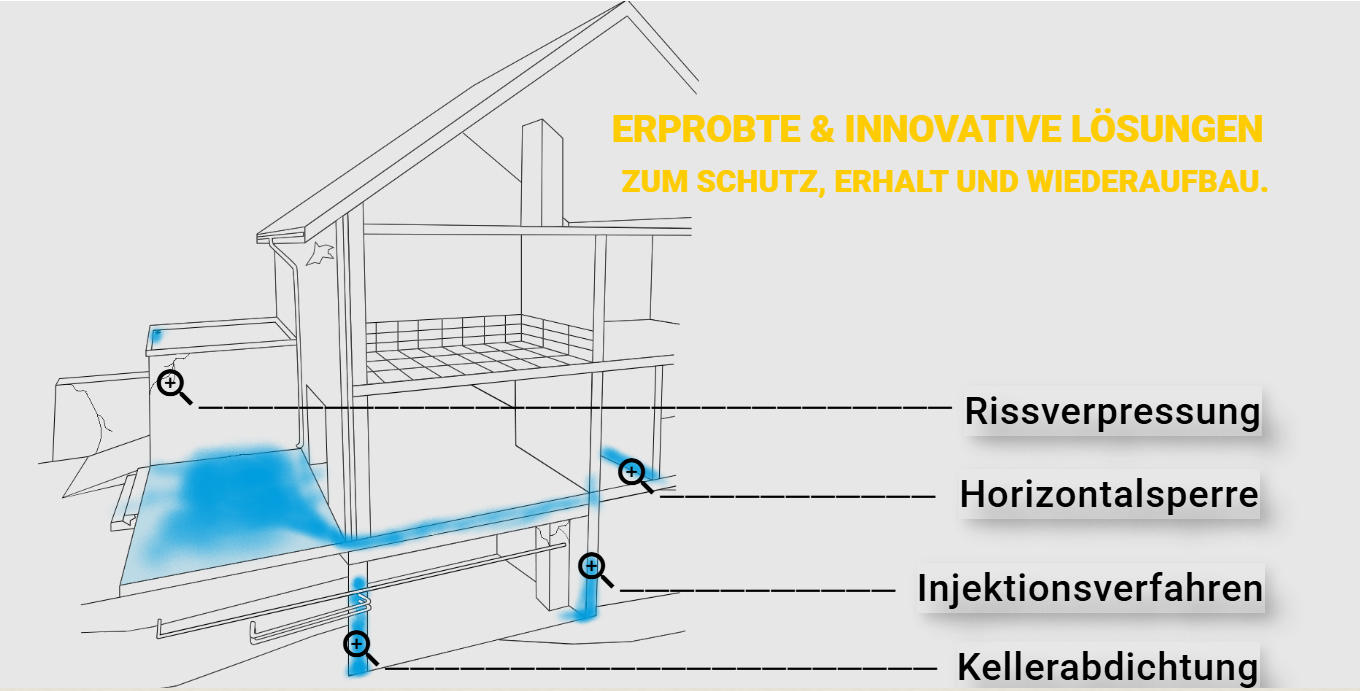 ERPROBTE & INNOVATIVE LÖSUNGEN
ZUM SCHUTZ, ERHALT UND WIEDERAUFBAU.

Rissverpressung

Horizontalsperre

Injektionsverfahren

Kellerabdichtung